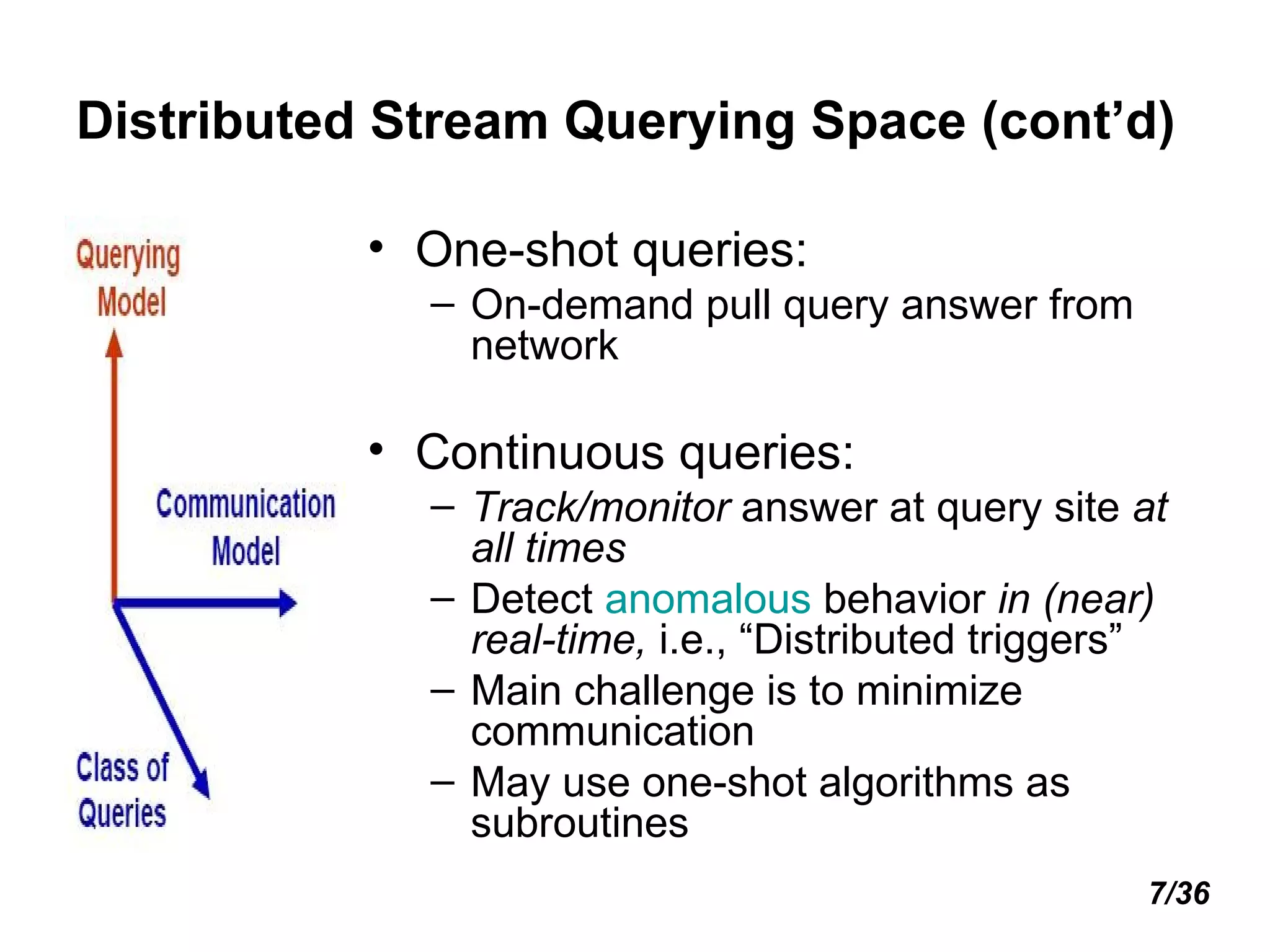 Distributed Stream Querying Space (cont'd)

Querying Model

Communication Model

Class of Queries

• One-shot queries:
– On-demand pull query answer from network

• Continuous queries:
– Track/monitor answer at query site at all times
– Detect anomalous behavior in (near) real-time, i.e., "Distributed triggers"
– Main challenge is to minimize communication
– May use one-shot algorithms as subroutines

7/36